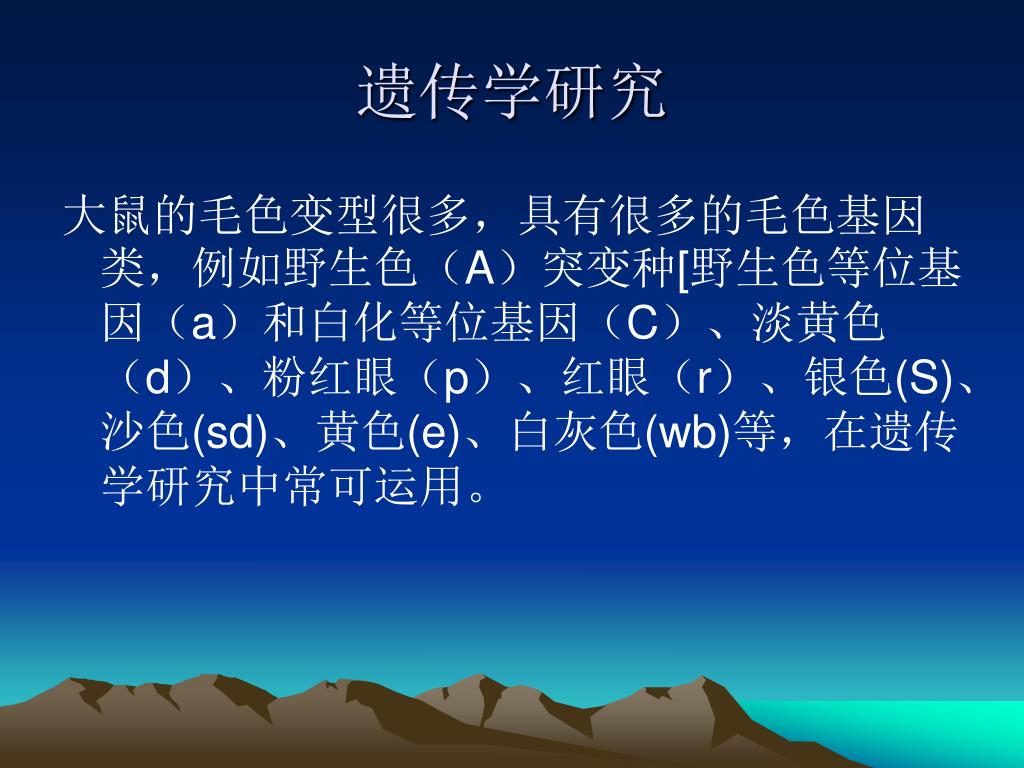 遗传学研究

大鼠的毛色变型很多，具有很多的毛色基因类，例如野生色（A）突变种[野生色等位基因（a）和白化等位基因（C）、淡黄色（d）、粉红眼（p）、红眼（r）、银色(S)、沙色(sd)、黄色(e)、白灰色(wb)等，在遗传学研究中常可运用。